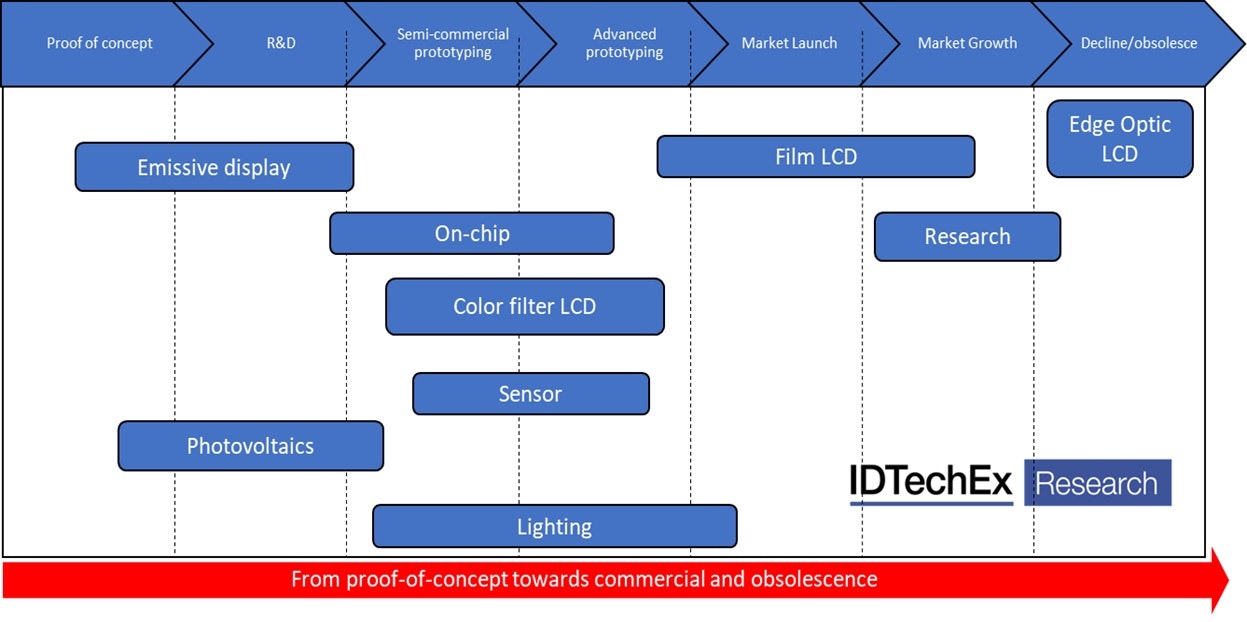 Proof of concept
R&D
Semi-commercial prototyping
Advanced prototyping
Market Launch
Market Growth
Decline/obsolesce

Edge Optic LCD
Emissive display
Film LCD
On-chip
Research
Color filter LCD
Sensor
Photovoltaics
IDTechEx Research
Lighting

From proof-of-concept towards commercial and obsolescence